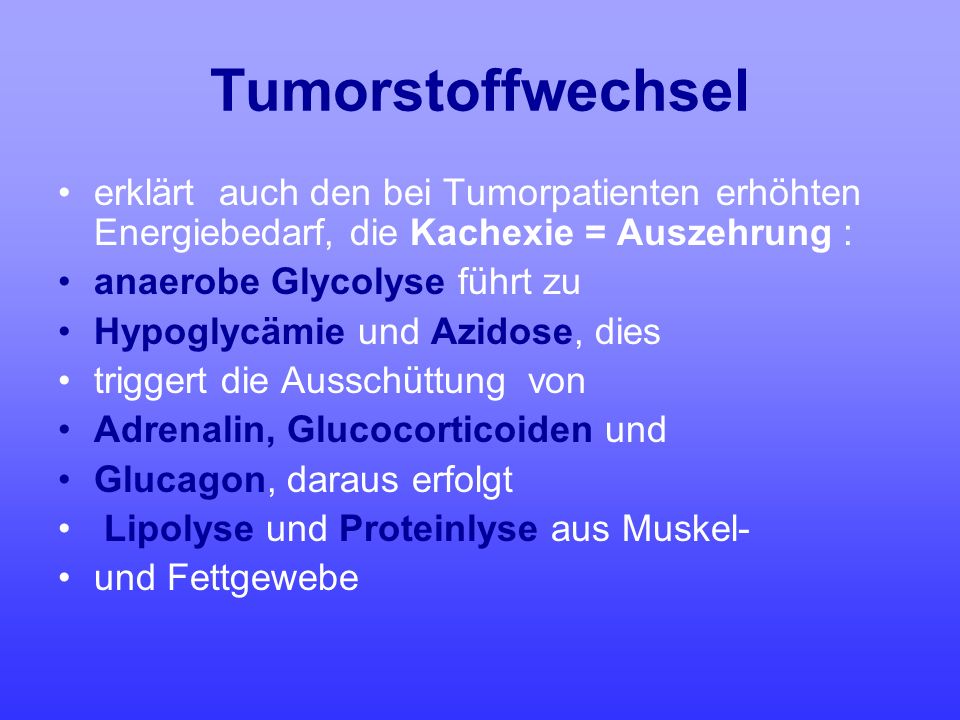 Tumorstoffwechsel

• erklärt auch den bei Tumorpatienten erhöhten Energiebedarf, die Kachexie = Auszehrung :
• anaerobe Glycolyse führt zu
• Hypoglycämie und Azidose, dies
• triggert die Ausschüttung von
• Adrenalin, Glucocorticoiden und
• Glucagon, daraus erfolgt
• Lipolyse und Proteinlyse aus Muskel-
• und Fettgewebe